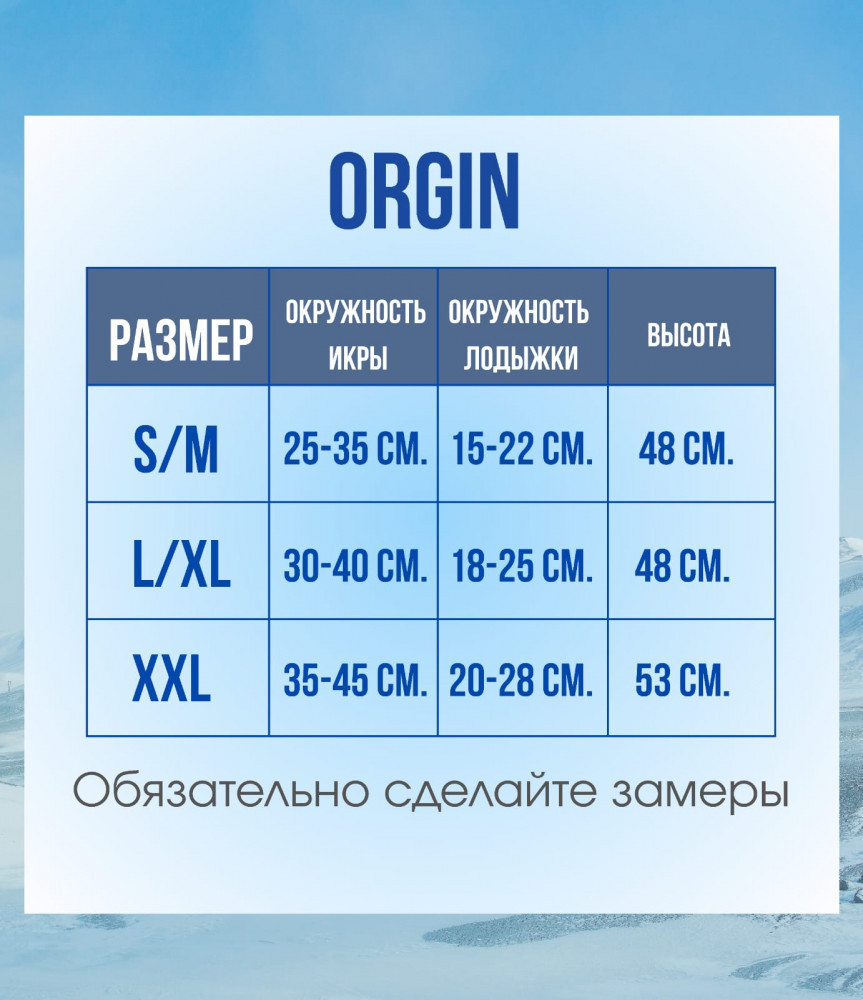 ORGIN

| РАЗМЕР | ОКРУЖНОСТЬ ИКРЫ | ОКРУЖНОСТЬ ЛОДЫЖКИ | ВЫСОТА |
|---|---|---|---|
| S/M | 25-35 СМ. | 15-22 СМ. | 48 СМ. |
| L/XL | 30-40 СМ. | 18-25 СМ. | 48 СМ. |
| XXL | 35-45 СМ. | 20-28 СМ. | 53 СМ. |

Обязательно сделайте замеры